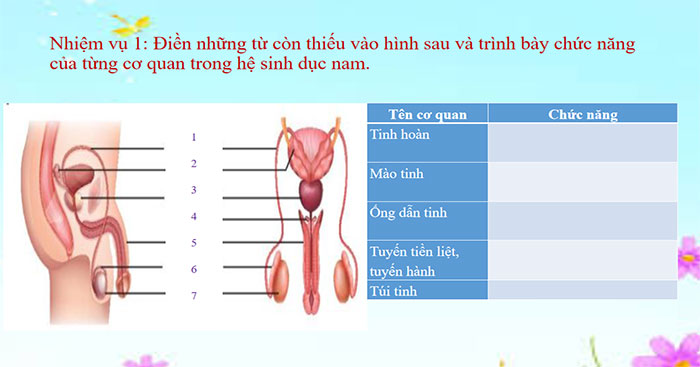 Nhiệm vụ 1: Điền những từ còn thiếu vào hình sau và trình bày chức năng của từng cơ quan trong hệ sinh dục nam.

1
2
3
4
5
6
7

| Tên cơ quan | Chức năng |
|---|---|
| Tinh hoàn | |
| Mào tinh | |
| Ống dẫn tinh | |
| Tuyến tiền liệt, tuyến hành | |
| Túi tinh | |